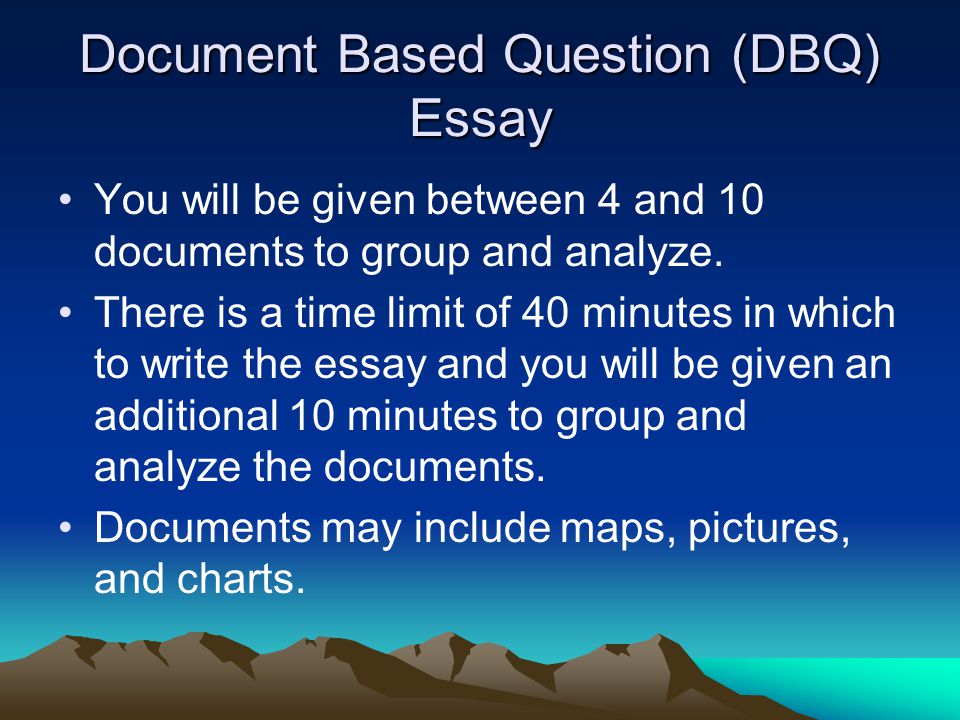 Document Based Question (DBQ) Essay

• You will be given between 4 and 10 documents to group and analyze.
• There is a time limit of 40 minutes in which to write the essay and you will be given an additional 10 minutes to group and analyze the documents.
• Documents may include maps, pictures, and charts.